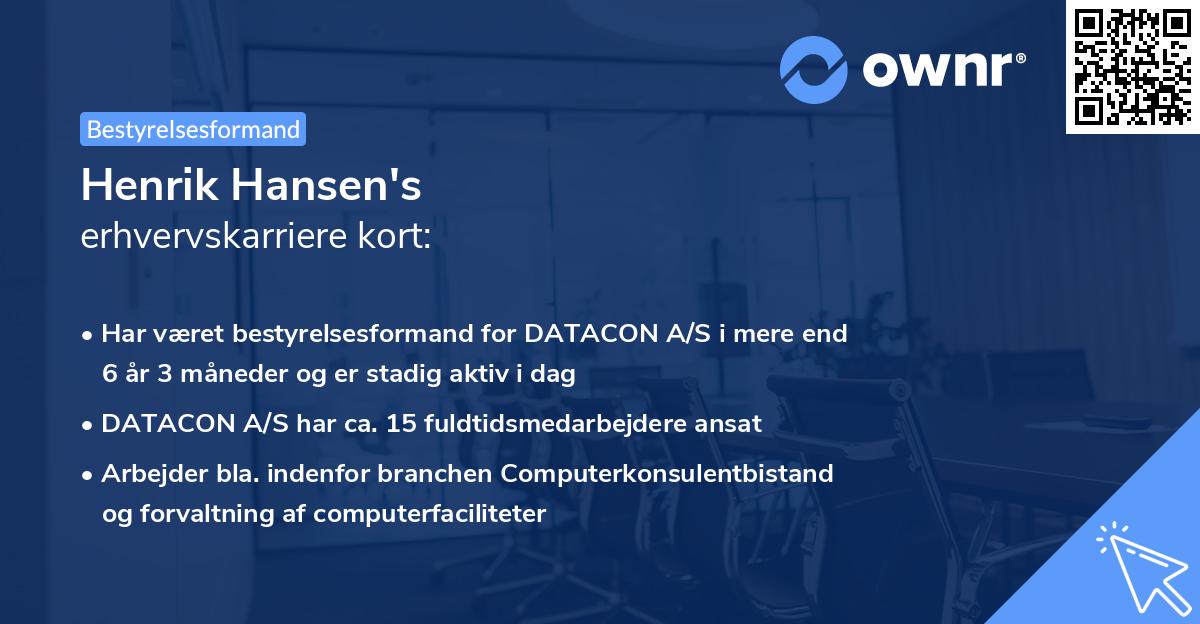 ownr®

Bestyrelsesformand

Henrik Hansen's
erhvervskarriere kort:

• Har været bestyrelsesformand for DATACON A/S i mere end 6 år 3 måneder og er stadig aktiv i dag
• DATACON A/S har ca. 15 fuldtidsmedarbejdere ansat
• Arbejder bla. indenfor branchen Computerkonsulentbistand og forvaltning af computerfaciliteter